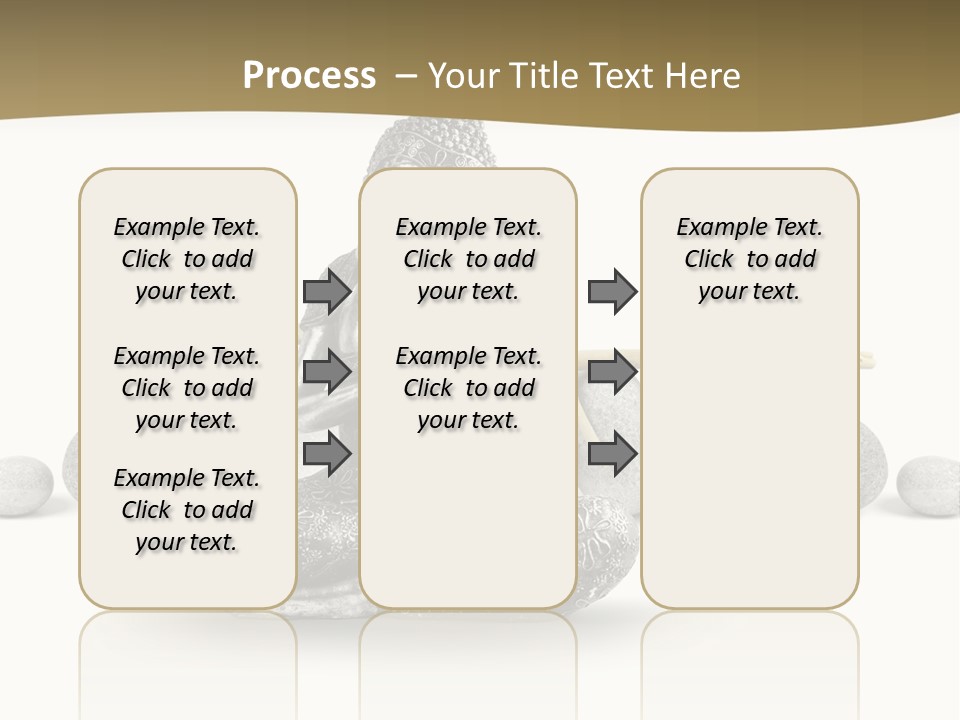 Process – Your Title Text Here

Example Text. Click to add your text.

Example Text. Click to add your text.

Example Text. Click to add your text.

Example Text. Click to add your text.

Example Text. Click to add your text.

Example Text. Click to add your text.